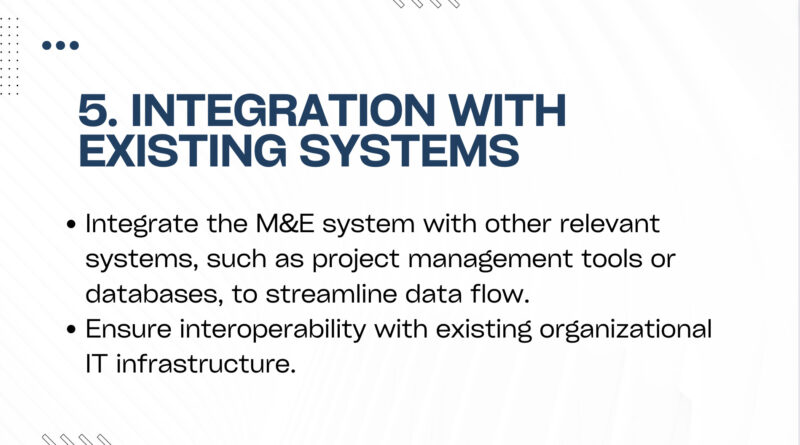 5. INTEGRATION WITH EXISTING SYSTEMS

• Integrate the M&E system with other relevant systems, such as project management tools or databases, to streamline data flow.
• Ensure interoperability with existing organizational IT infrastructure.